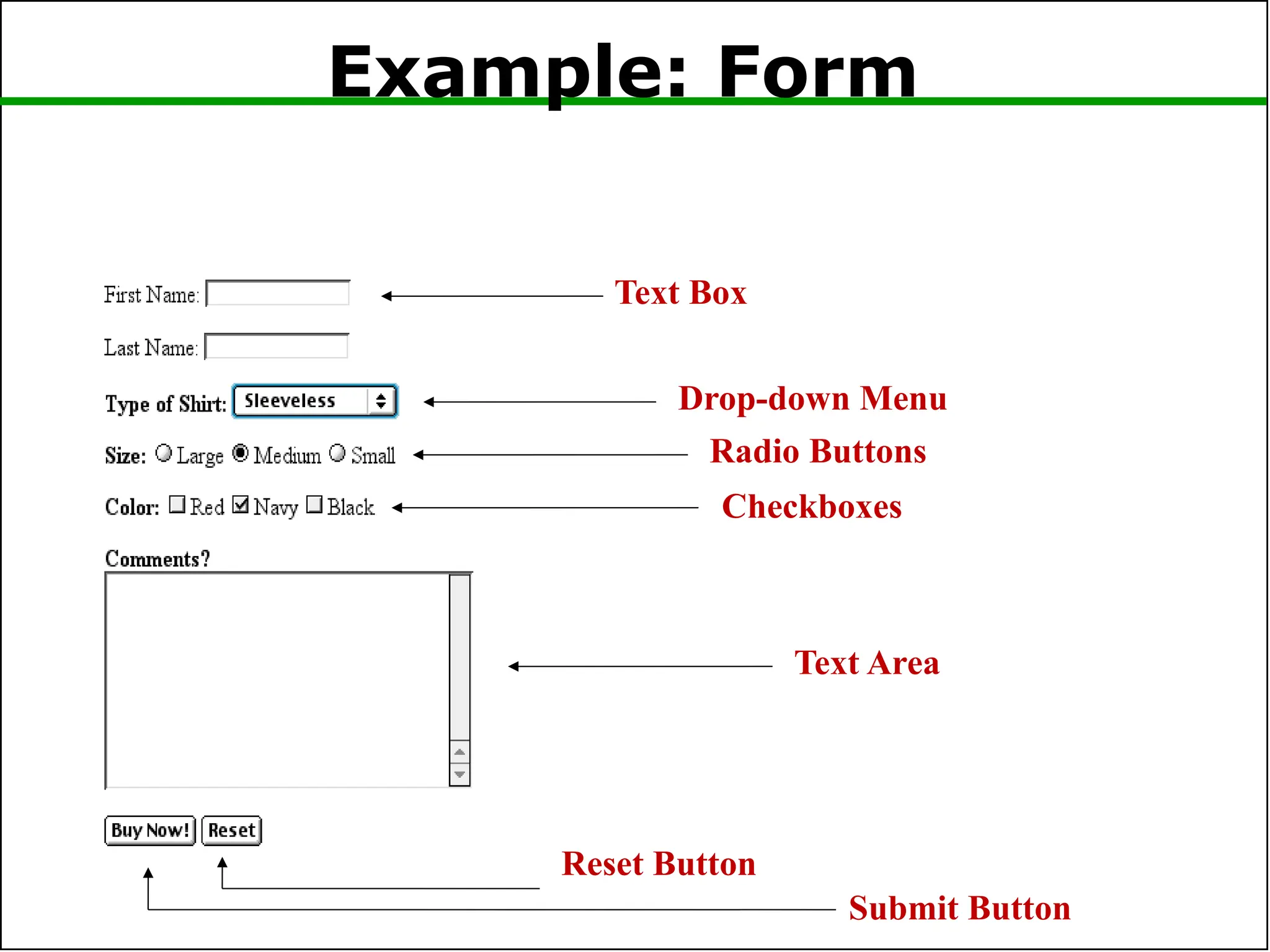 Example: Form

First Name: Text Box

Last Name:

Type of Shirt: Sleeveless Drop-down Menu

Size: Large Medium Small Radio Buttons

Color: Red Navy Black Checkboxes

Comments?

Text Area

Buy Now! Reset

Reset Button

Submit Button